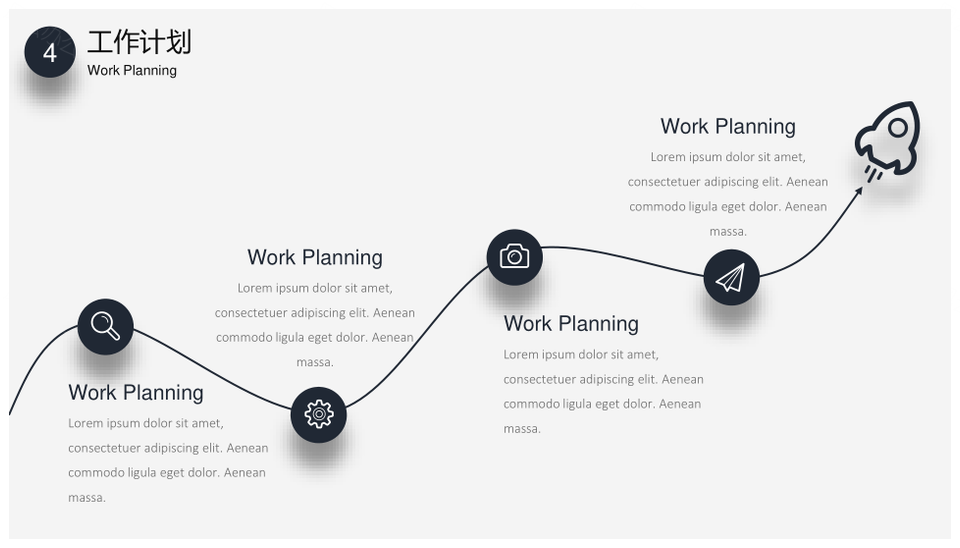 4 工作计划
Work Planning

Work Planning
Lorem ipsum dolor sit amet, consectetuer adipiscing elit. Aenean commodo ligula eget dolor. Aenean massa.

Work Planning
Lorem ipsum dolor sit amet, consectetuer adipiscing elit. Aenean commodo ligula eget dolor. Aenean massa.

Work Planning
Lorem ipsum dolor sit amet, consectetuer adipiscing elit. Aenean commodo ligula eget dolor. Aenean massa.

Work Planning
Lorem ipsum dolor sit amet, consectetuer adipiscing elit. Aenean commodo ligula eget dolor. Aenean massa.